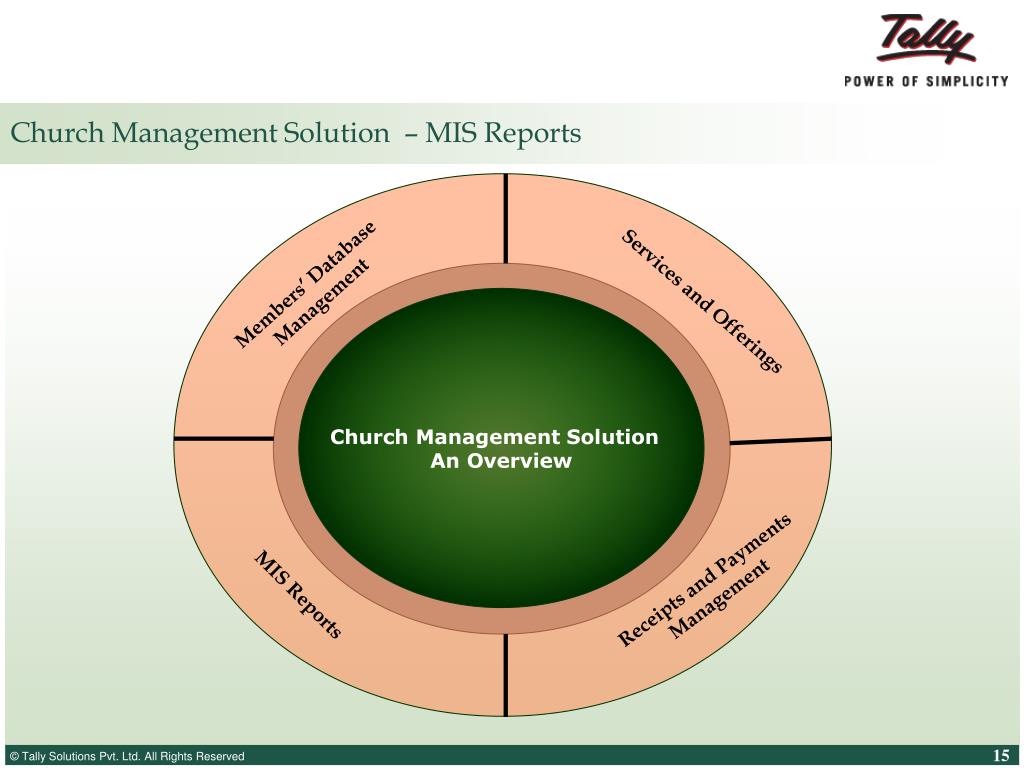 Tally
POWER OF SIMPLICITY

Church Management Solution – MIS Reports

Members' Database Management

Services and Offerings

Church Management Solution
An Overview

MIS Reports

Receipts and Payments Management

© Tally Solutions Pvt. Ltd. All Rights Reserved

15